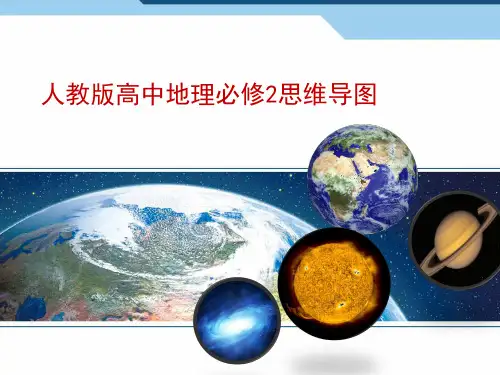 人教版高中地理必修2思维导图